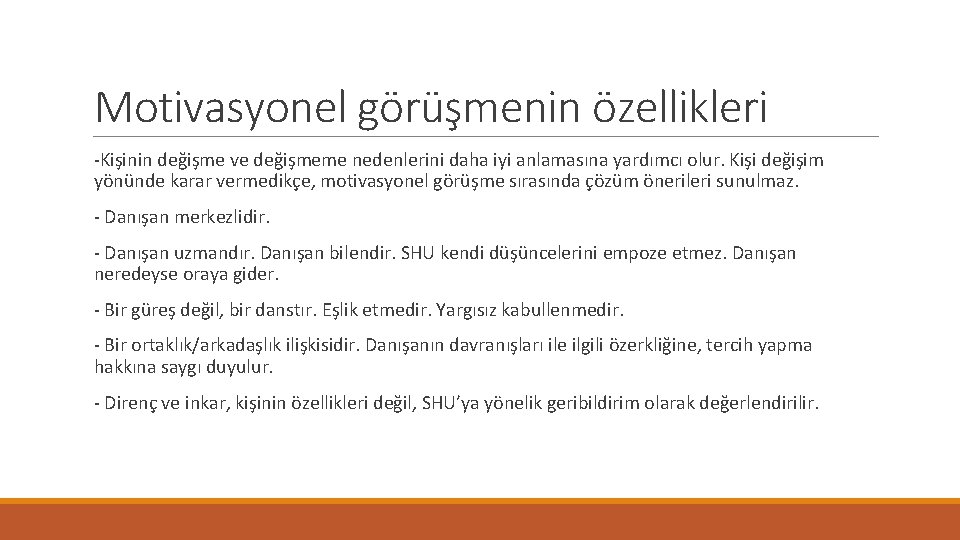 Motivasyonel görüşmenin özellikleri

-Kişinin değişme ve değişmeme nedenlerini daha iyi anlamasına yardımcı olur. Kişi değişim yönünde karar vermedikçe, motivasyonel görüşme sırasında çözüm önerileri sunulmaz.

- Danışan merkezlidir.

- Danışan uzmandır. Danışan bilendir. SHU kendi düşüncelerini empoze etmez. Danışan neredeyse oraya gider.

- Bir güreş değil, bir danstır. Eşlik etmedir. Yargısız kabullenmedir.

- Bir ortaklık/arkadaşlık ilişkisidir. Danışanın davranışları ile ilgili özerkliğine, tercih yapma hakkına saygı duyulur.

- Direnç ve inkar, kişinin özellikleri değil, SHU'ya yönelik geribildirim olarak değerlendirilir.